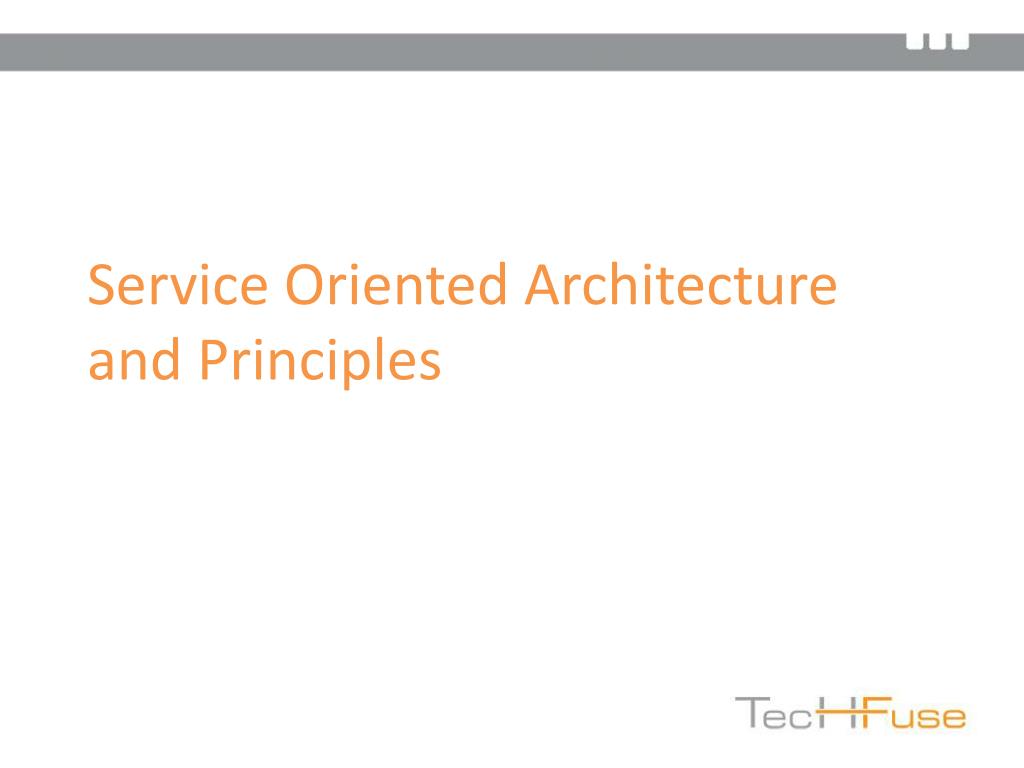 Service Oriented Architecture and Principles

TecHFuse